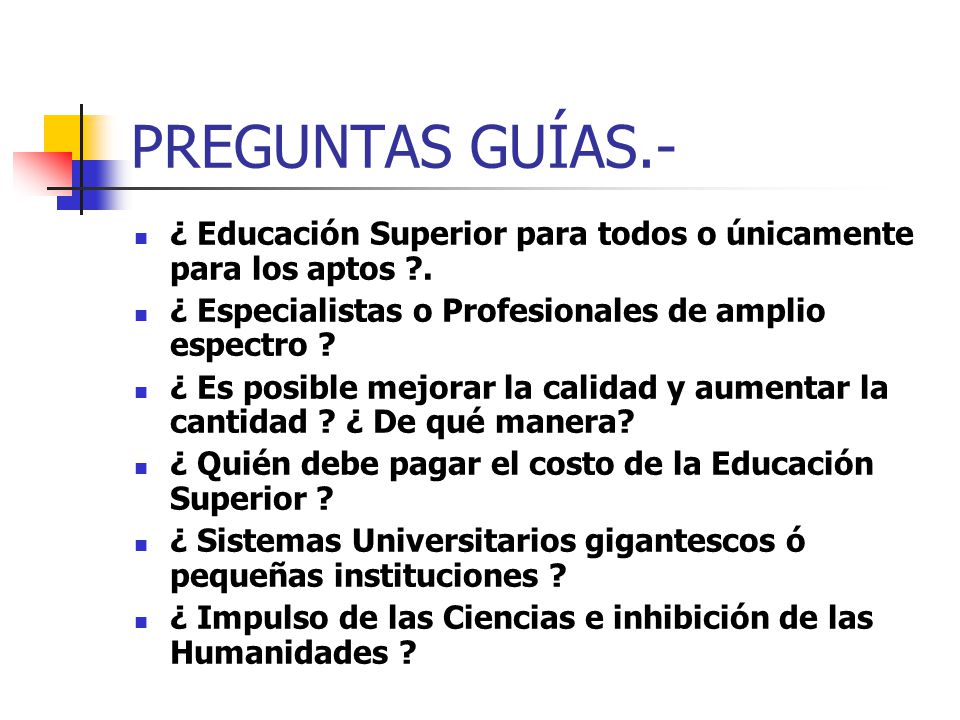 PREGUNTAS GUÍAS.-

¿ Educación Superior para todos o únicamente para los aptos ?.

¿ Especialistas o Profesionales de amplio espectro ?

¿ Es posible mejorar la calidad y aumentar la cantidad ? ¿ De qué manera?

¿ Quién debe pagar el costo de la Educación Superior ?

¿ Sistemas Universitarios gigantescos ó pequeñas instituciones ?

¿ Impulso de las Ciencias e inhibición de las Humanidades ?